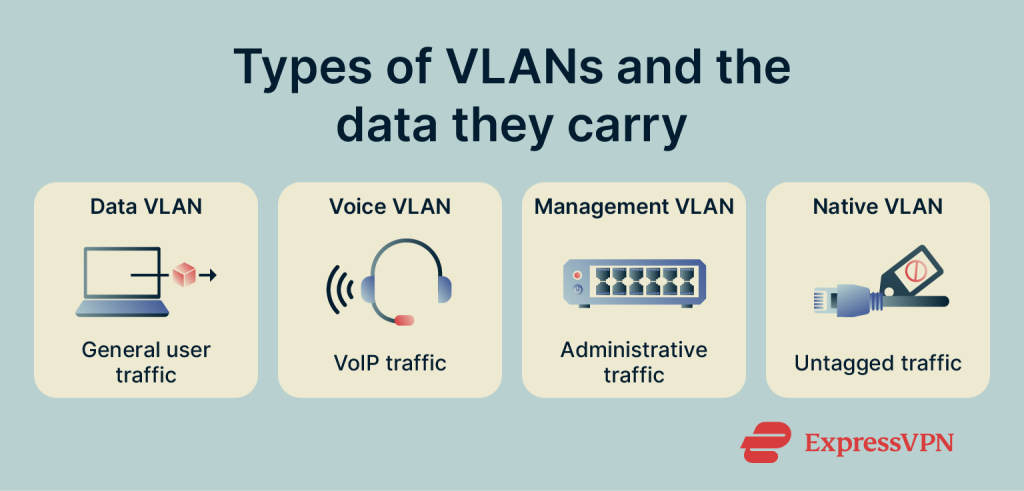 Types of VLANs and the data they carry

Data VLAN

General user traffic

Voice VLAN

VoIP traffic

Management VLAN

Administrative traffic

Native VLAN

Untagged traffic

ExpressVPN